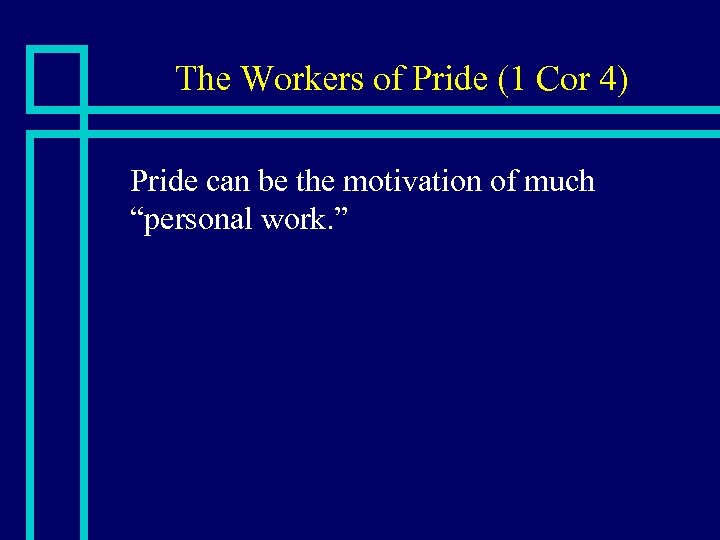 The Workers of Pride (1 Cor 4)

Pride can be the motivation of much “personal work.”